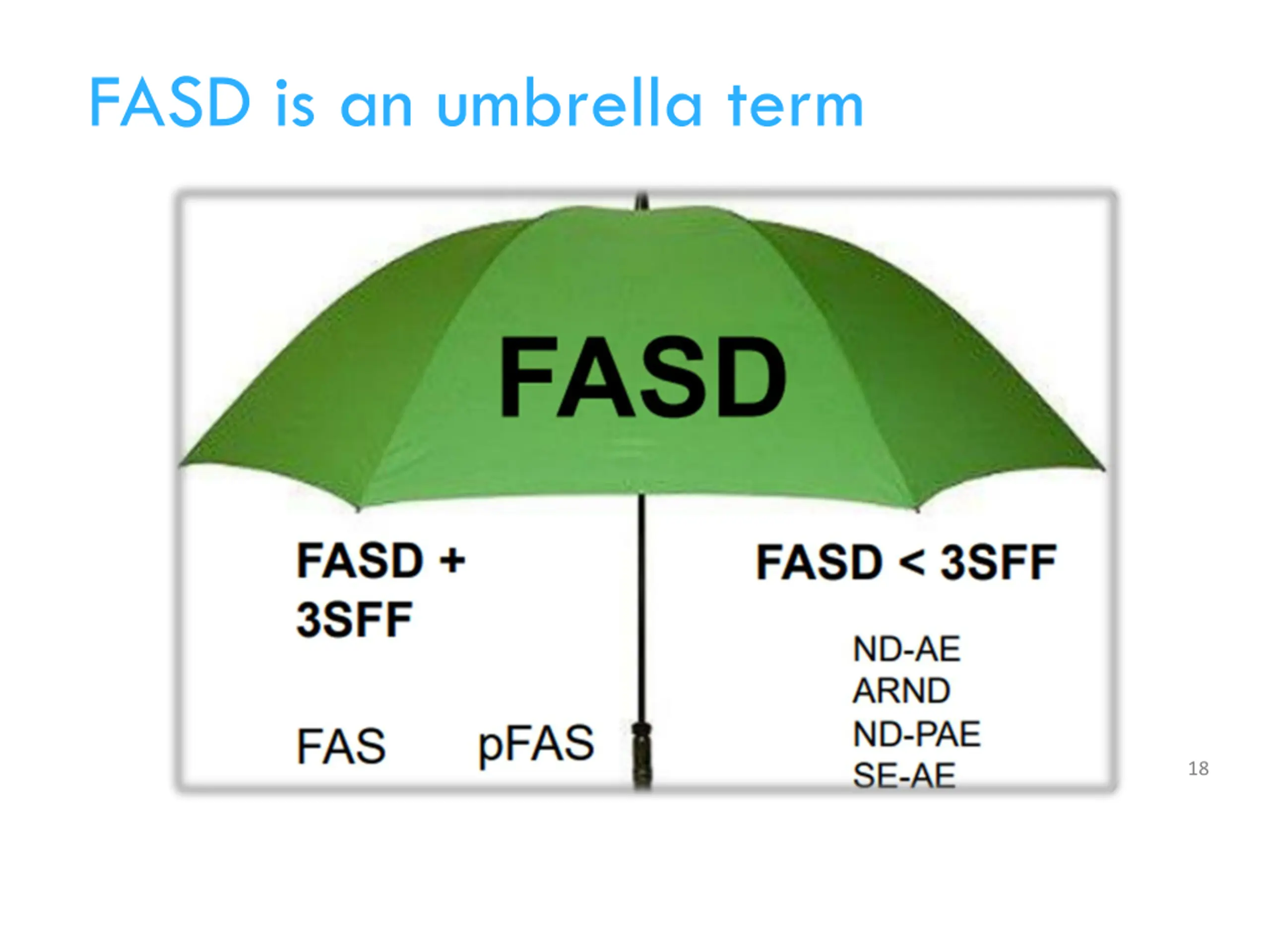 FASD is an umbrella term

FASD

FASD + 3SFF

FAS pFAS

FASD < 3SFF

ND-AE
ARND
ND-PAE
SE-AE

18